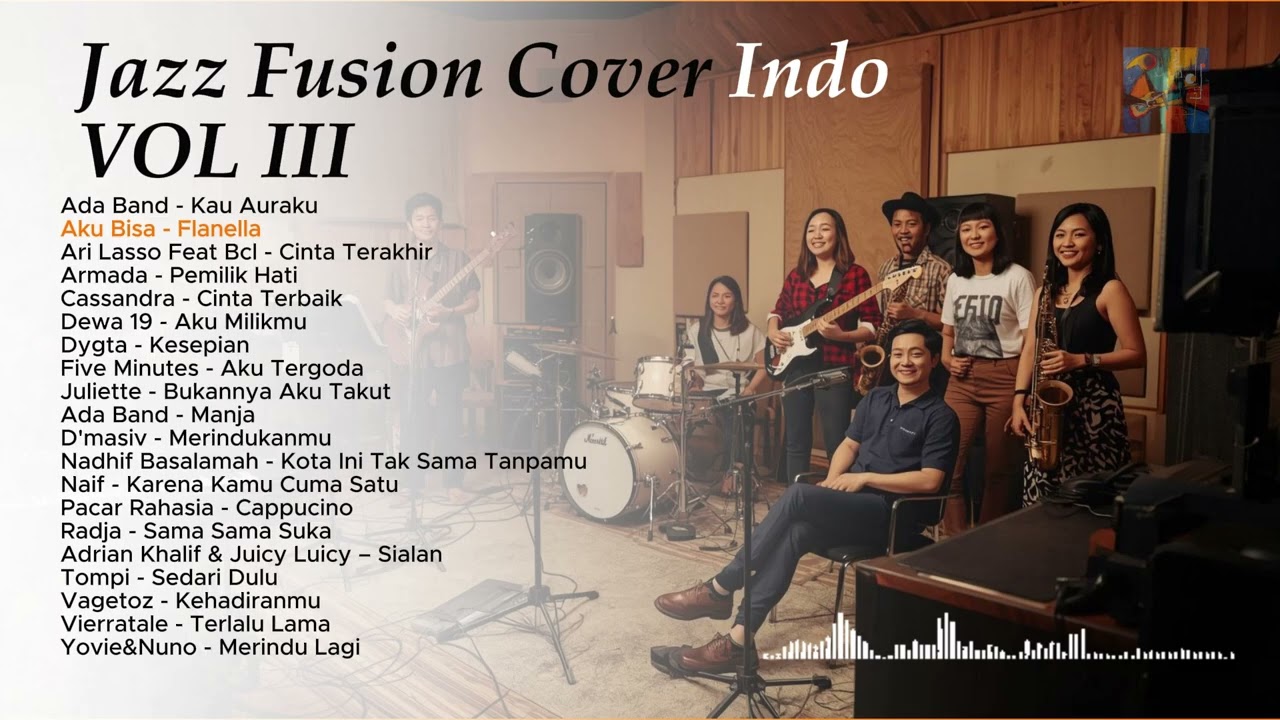 Jazz Fusion Cover Indo
VOL III

Ada Band - Kau Auraku
Aku Bisa - Flanella
Ari Lasso Feat Bcl - Cinta Terakhir
Armada - Pemilik Hati
Cassandra - Cinta Terbaik
Dewa 19 - Aku Milikmu
Dygta - Kesepian
Five Minutes - Aku Tergoda
Juliette - Bukannya Aku Takut
Ada Band - Manja
D'masiv - Merindukanmu
Nadhif Basalamah - Kota Ini Tak Sama Tanpamu
Naif - Karena Kamu Cuma Satu
Pacar Rahasia - Cappucino
Radja - Sama Sama Suka
Adrian Khalif & Juicy Luicy – Sialan
Tompi - Sedari Dulu
Vagetoz - Kehadiranmu
Vierratale - Terlalu Lama
Yovie&Nuno - Merindu Lagi